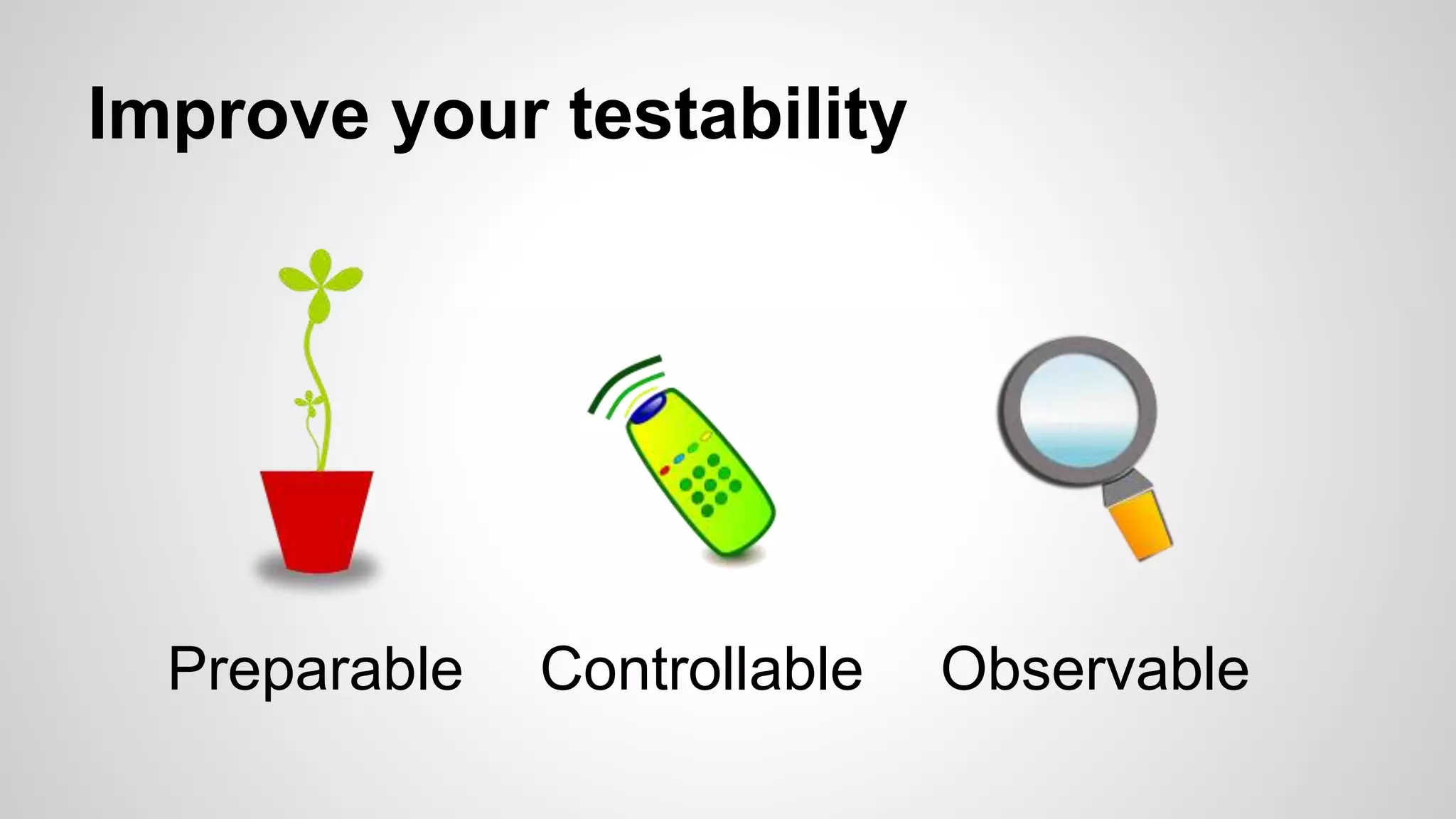 Improve your testability

Preparable

Controllable

Observable